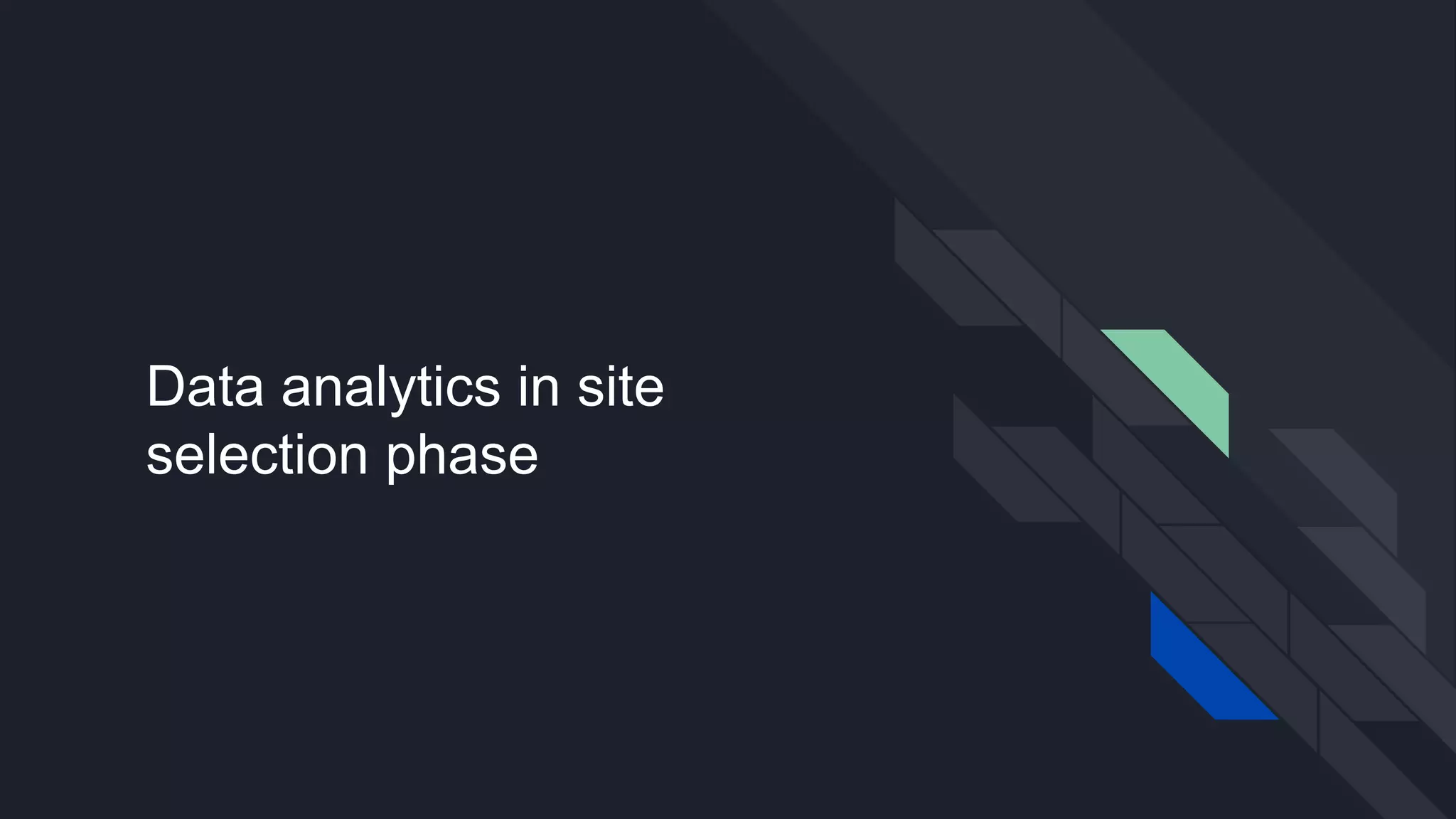 Data analytics in site selection phase